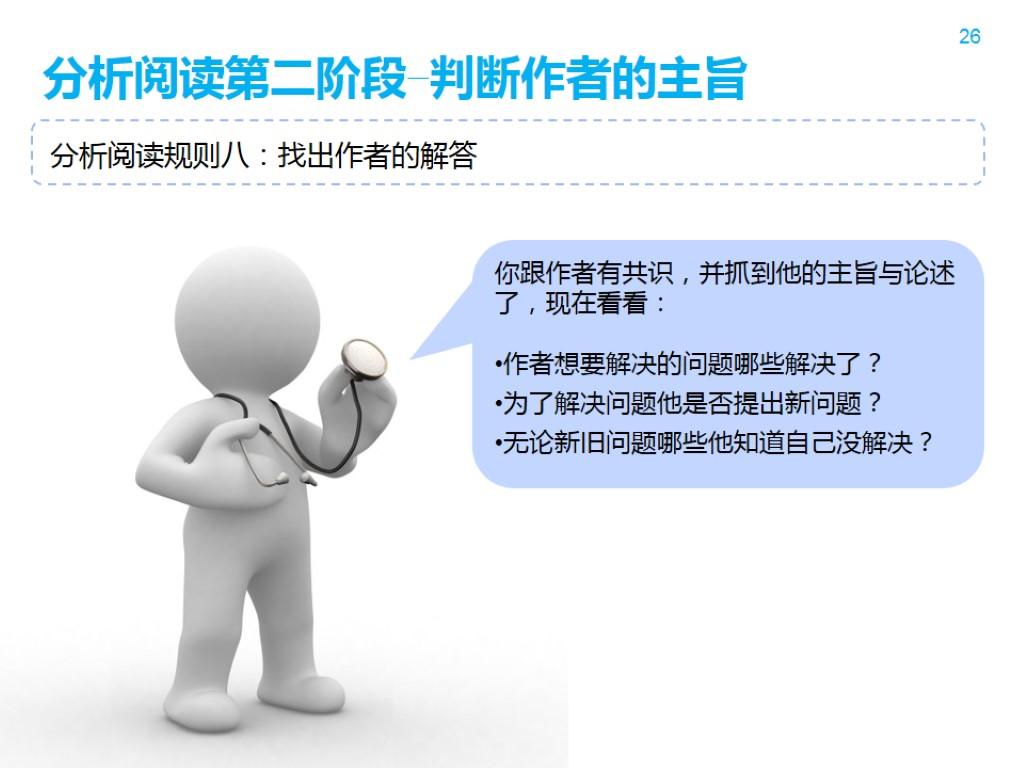 26

分析阅读第二阶段–判断作者的主旨

分析阅读规则八：找出作者的解答

你跟作者有共识，并抓到他的主旨与论述了，现在看看：

•作者想要解决的问题哪些解决了？
•为了解决问题他是否提出新问题？
•无论新旧问题哪些他知道自己没解决？